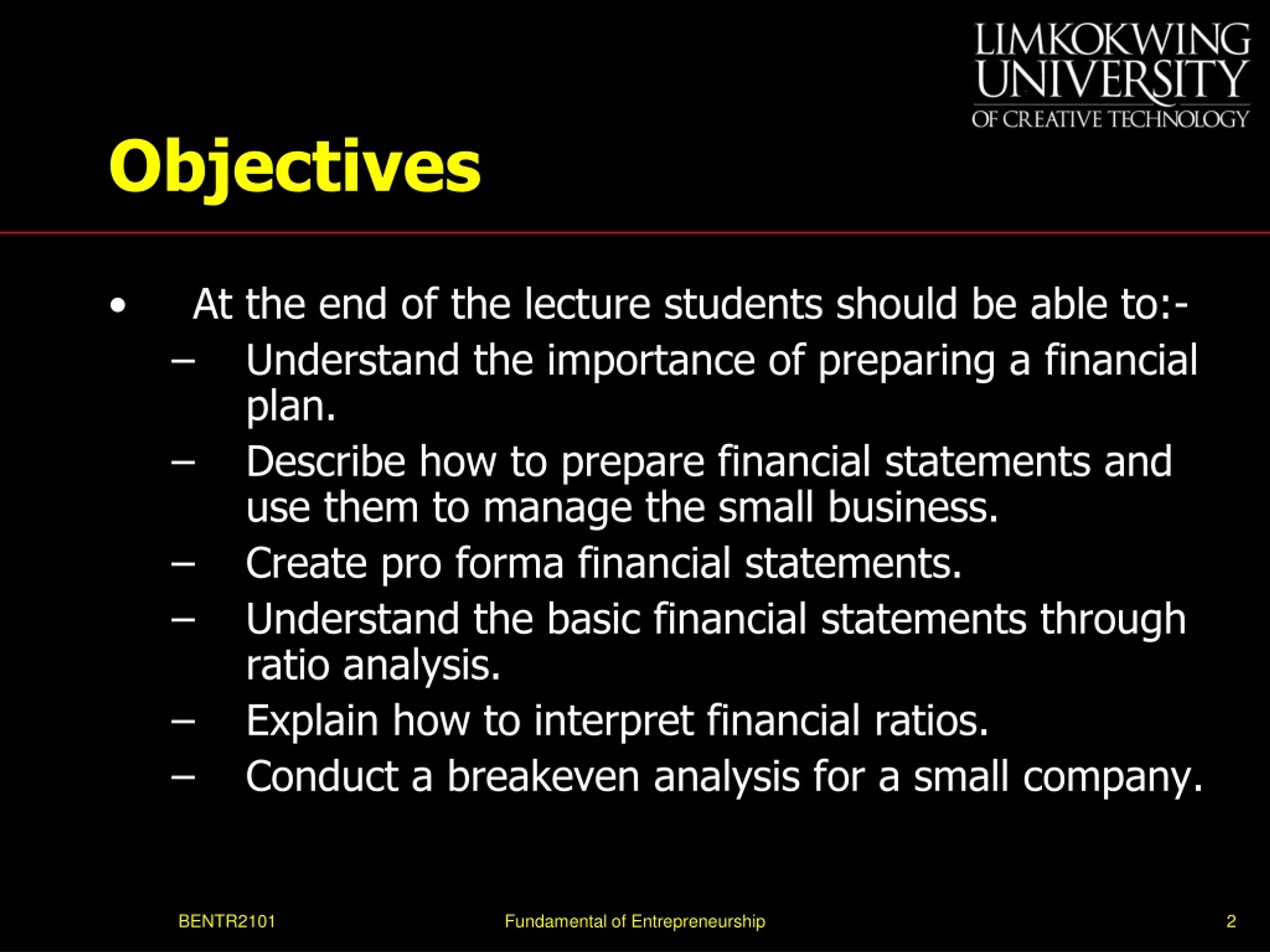 LIMKOKWING UNIVERSITY OF CREATIVE TECHNOLOGY

Objectives

• At the end of the lecture students should be able to:-
– Understand the importance of preparing a financial plan.
– Describe how to prepare financial statements and use them to manage the small business.
– Create pro forma financial statements.
– Understand the basic financial statements through ratio analysis.
– Explain how to interpret financial ratios.
– Conduct a breakeven analysis for a small company.

BENTR2101 Fundamental of Entrepreneurship 2